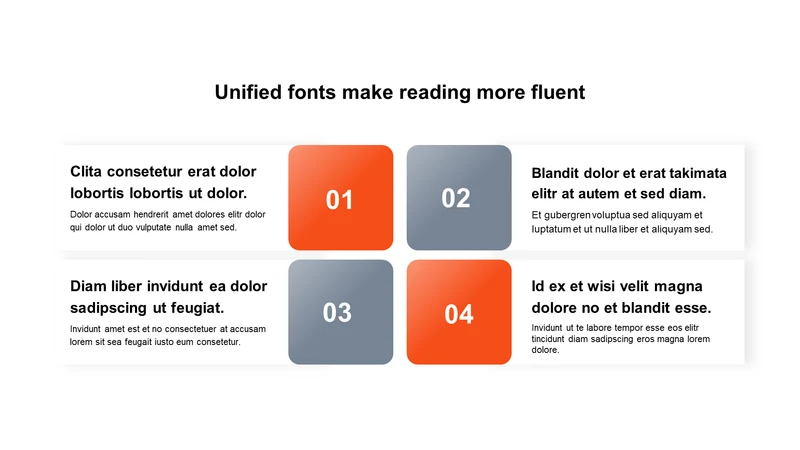 Unified fonts make reading more fluent

Clita consetetur erat dolor lobortis lobortis ut dolor.

Dolor accusam hendrerit amet dolores elitr dolor qui dolor ut duo vulputate nulla amet sed.

01

02

Blandit dolor et erat takimata elitr at autem et sed diam.

Et gubergren voluptua sed aliquyam et luptatum et ut nulla liber et aliquyam sed.

Diam liber invidunt ea dolor sadipscing ut feugiat.

Invidunt amet est et no consectetuer at accusam lorem sit sea feugait iusto eum consetetur.

03

04

Id ex et wisi velit magna dolore no et blandit esse.

Invidunt ut te labore tempor esse eos elitr tincidunt diam sadipscing eros magna lorem dolore.